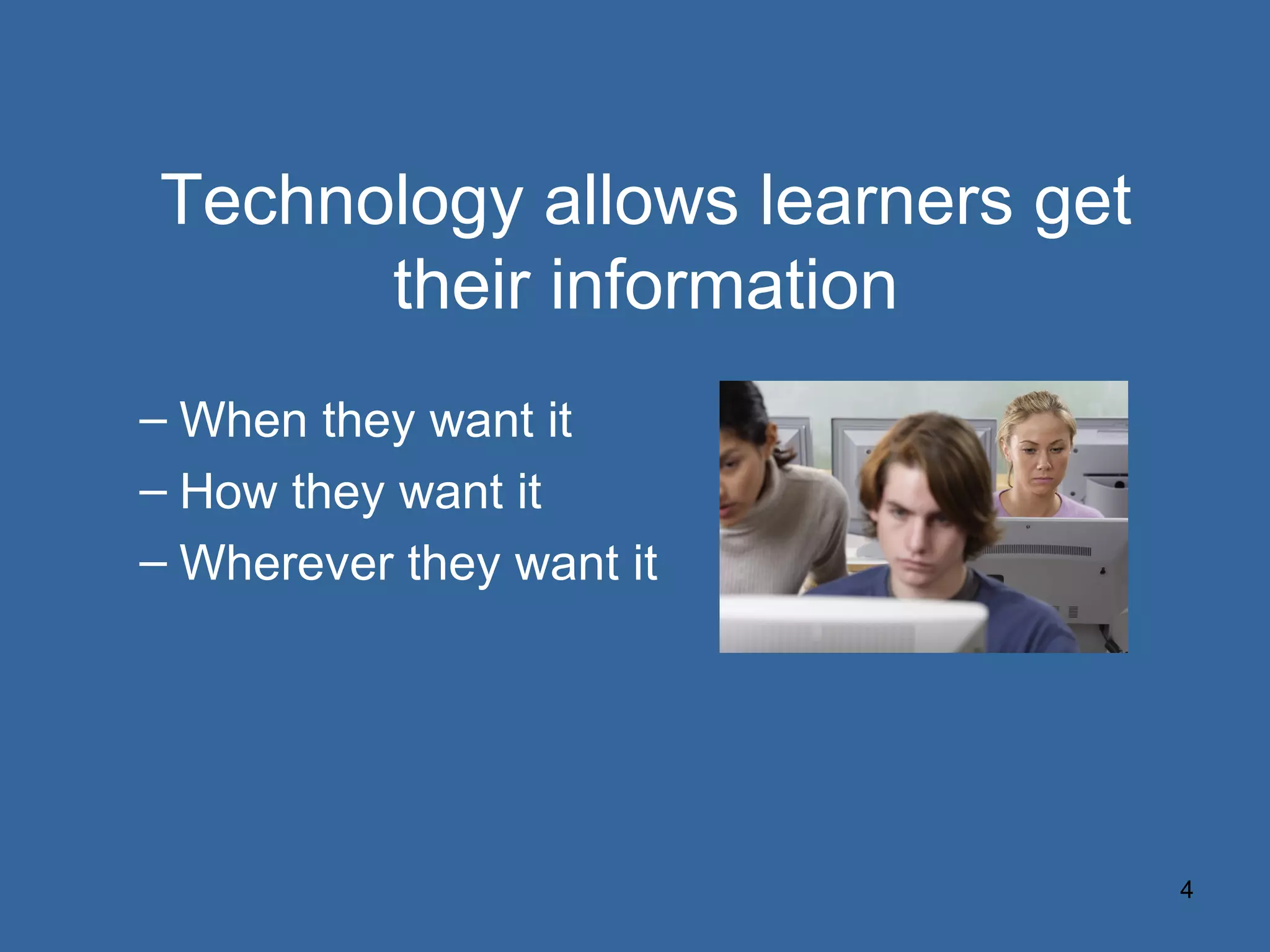 Technology allows learners get their information

– When they want it
– How they want it
– Wherever they want it

4